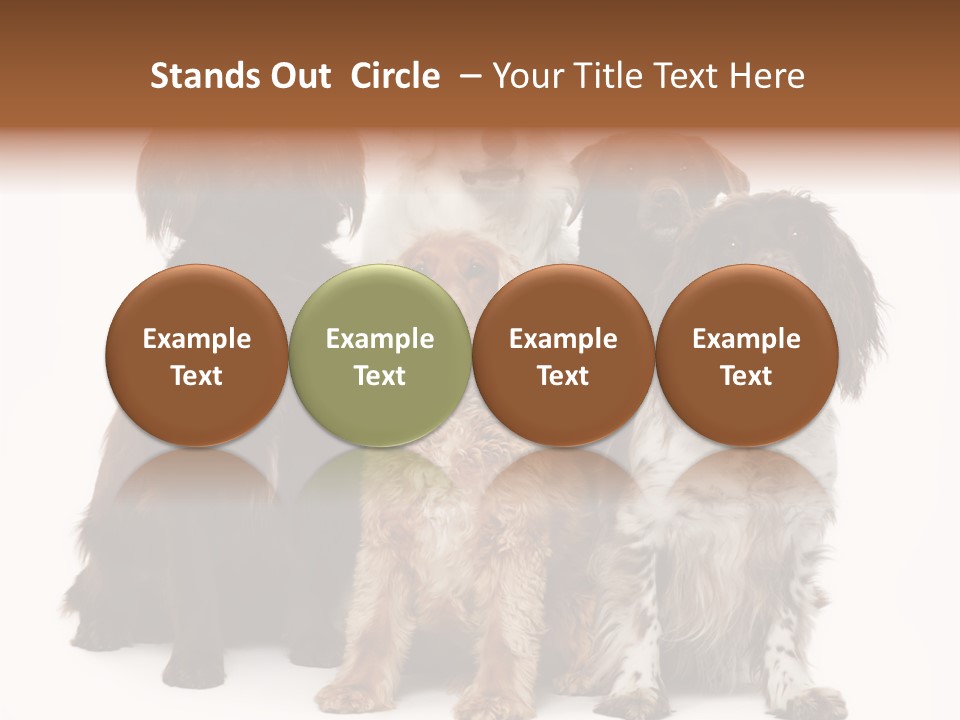 Stands Out Circle – Your Title Text Here

Example Text

Example Text

Example Text

Example Text